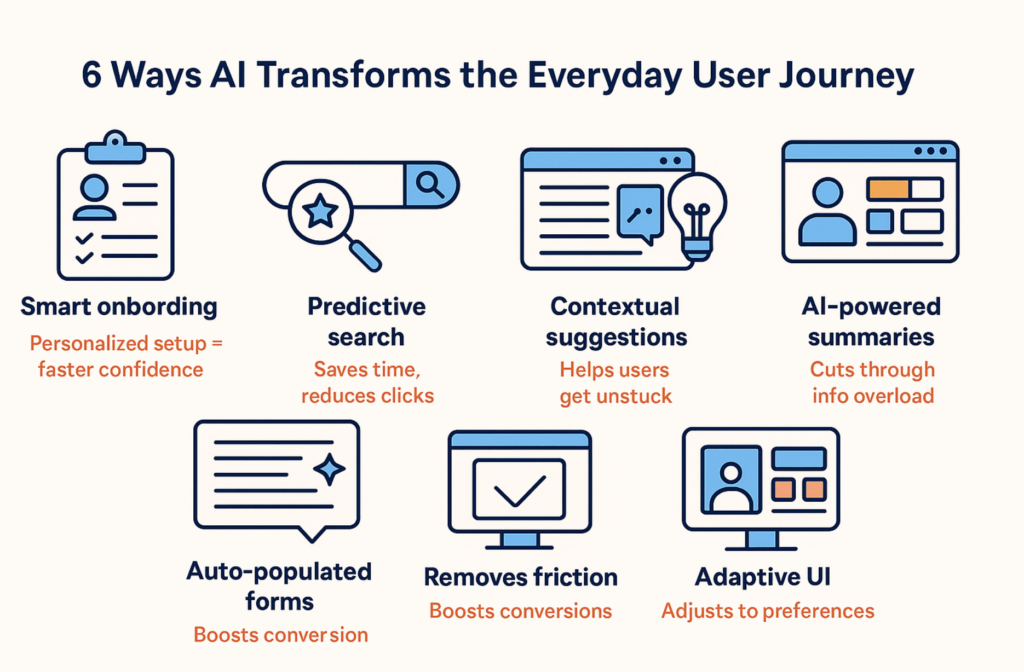 6 Ways AI Transforms the Everyday User Journey

Smart onbording
Personalized setup = faster confidence

Predictive search
Saves time, reduces clicks

Contextual suggestions
Helps users get unstuck

AI-powered summaries
Cuts through info overload

Auto-populated forms
Boosts conversion

Removes friction
Boosts conversions

Adaptive UI
Adjusts to preferences